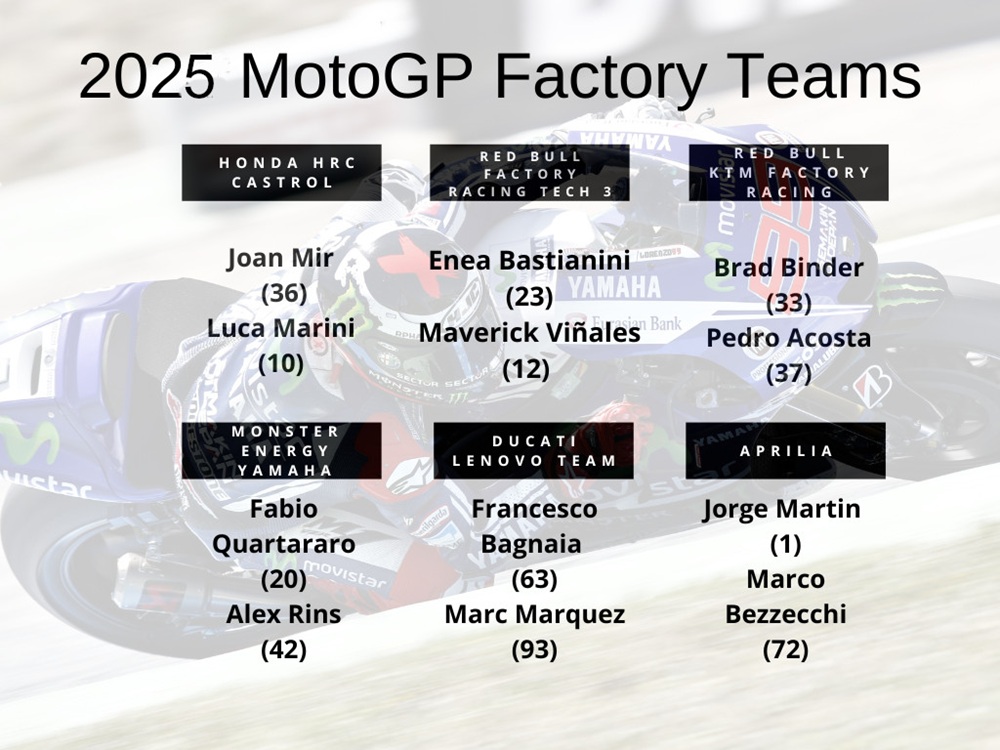 2025 MotoGP Factory Teams

HONDA HRC CASTROL

Joan Mir (36)
Luca Marini (10)

RED BULL FACTORY RACING TECH 3

Enea Bastianini (23)
Maverick Viñales (12)

RED BULL KTM FACTORY RACING

Brad Binder (33)
Pedro Acosta (37)

MONSTER ENERGY YAMAHA

Fabio Quartararo (20)
Alex Rins (42)

DUCATI LENOVO TEAM

Francesco Bagnaia (63)
Marc Marquez (93)

APRILIA

Jorge Martin (1)
Marco Bezzecchi (72)